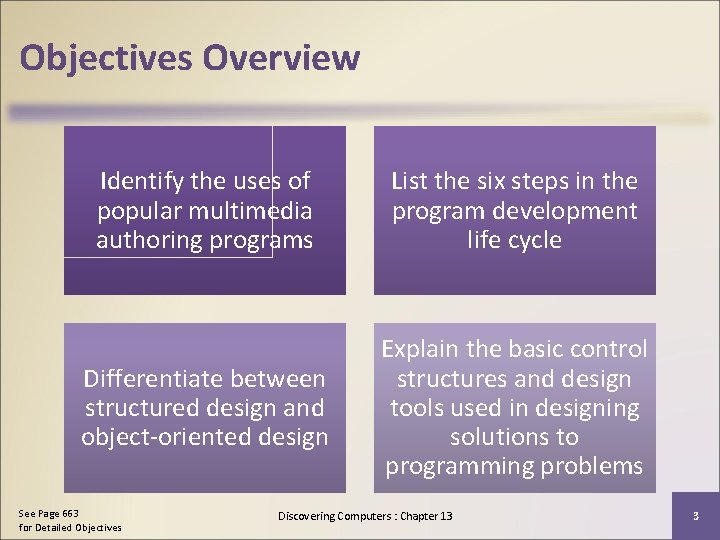 Objectives Overview

Identify the uses of popular multimedia authoring programs

List the six steps in the program development life cycle

Differentiate between structured design and object-oriented design

Explain the basic control structures and design tools used in designing solutions to programming problems

See Page 663
for Detailed Objectives

Discovering Computers : Chapter 13

3